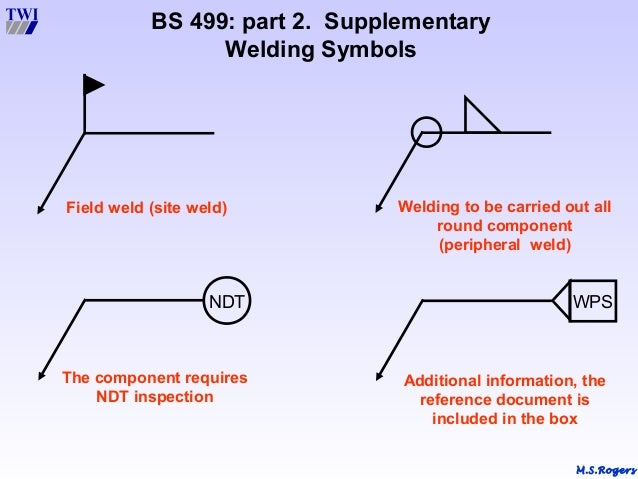 TWI

BS 499: part 2. Supplementary Welding Symbols

Field weld (site weld)

Welding to be carried out all round component (peripheral weld)

NDT

The component requires NDT inspection

WPS

Additional information, the reference document is included in the box

M.S.Rogers